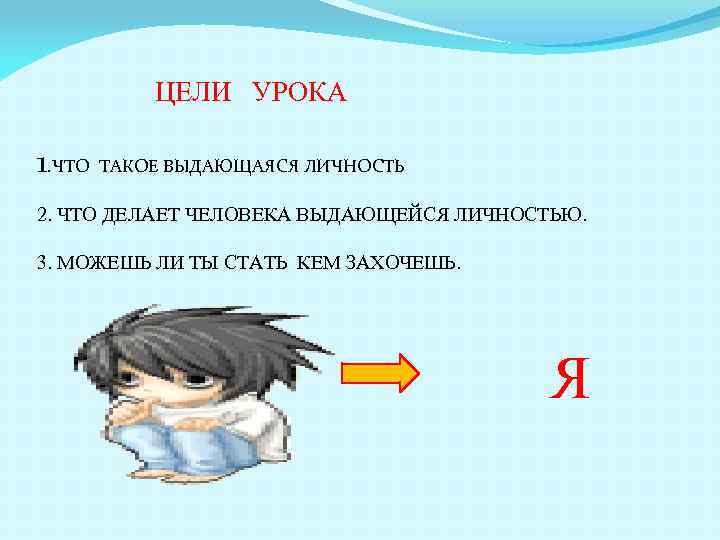 ЦЕЛИ УРОКА

1.ЧТО ТАКОЕ ВЫДАЮЩАЯСЯ ЛИЧНОСТЬ

2. ЧТО ДЕЛАЕТ ЧЕЛОВЕКА ВЫДАЮЩЕЙСЯ ЛИЧНОСТЬЮ.

3. МОЖЕШЬ ЛИ ТЫ СТАТЬ КЕМ ЗАХОЧЕШЬ.

Я